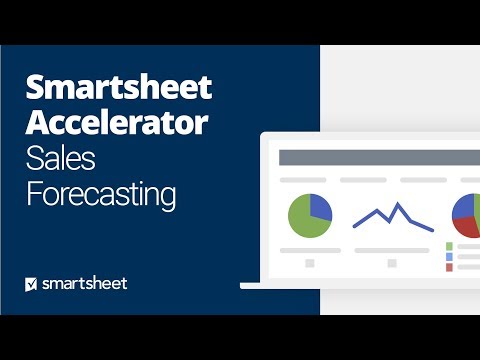 Smartsheet Accelerator
Sales Forecasting

smartsheet